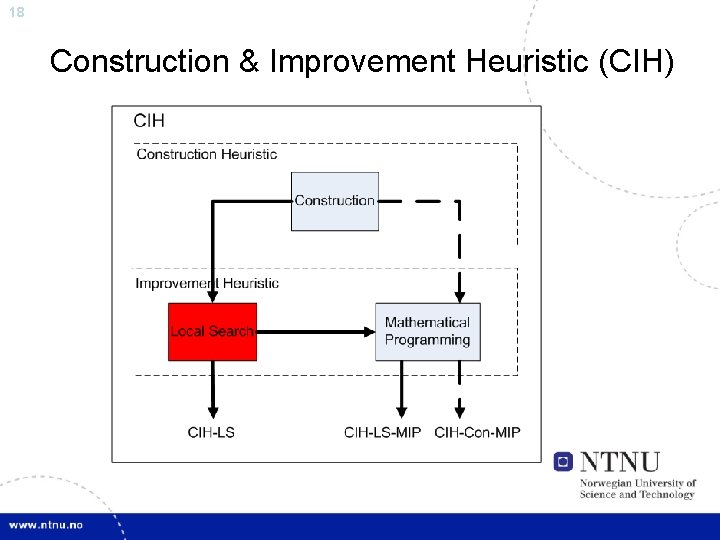 18

Construction & Improvement Heuristic (CIH)

CIH

Construction Heuristic

Construction

Improvement Heuristic

Local Search

Mathematical Programming

CIH-LS

CIH-LS-MIP

CIH-Con-MIP

NTNU
Norwegian University of Science and Technology

www.ntnu.no